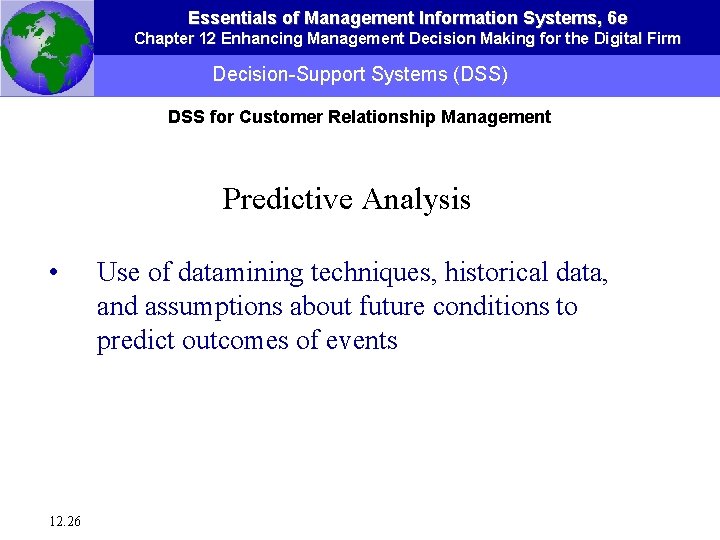 Essentials of Management Information Systems, 6e
Chapter 12 Enhancing Management Decision Making for the Digital Firm

Decision-Support Systems (DSS)

DSS for Customer Relationship Management

Predictive Analysis

• Use of datamining techniques, historical data, and assumptions about future conditions to predict outcomes of events

12.26